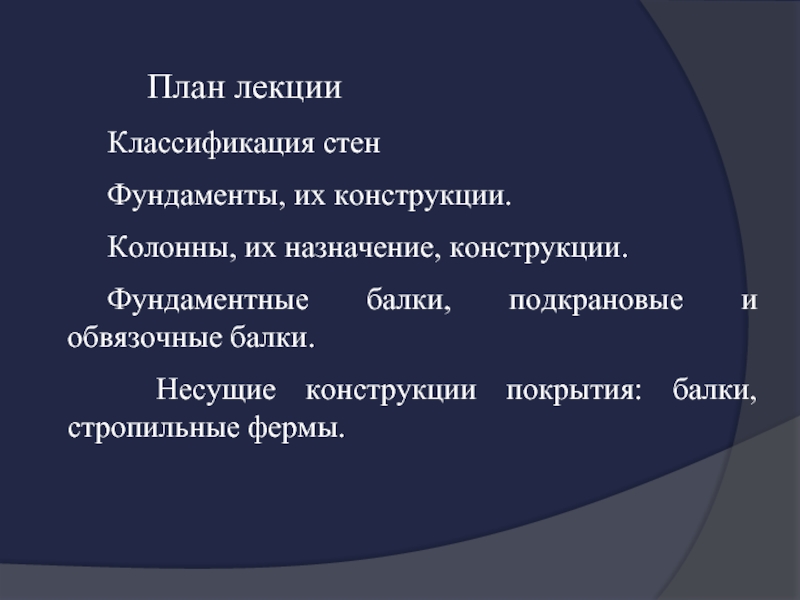 План лекции

Классификация стен

Фундаменты, их конструкции.

Колонны, их назначение, конструкции.

Фундаментные балки, подкрановые и обвязочные балки.

Несущие конструкции покрытия: балки, стропильные фермы.